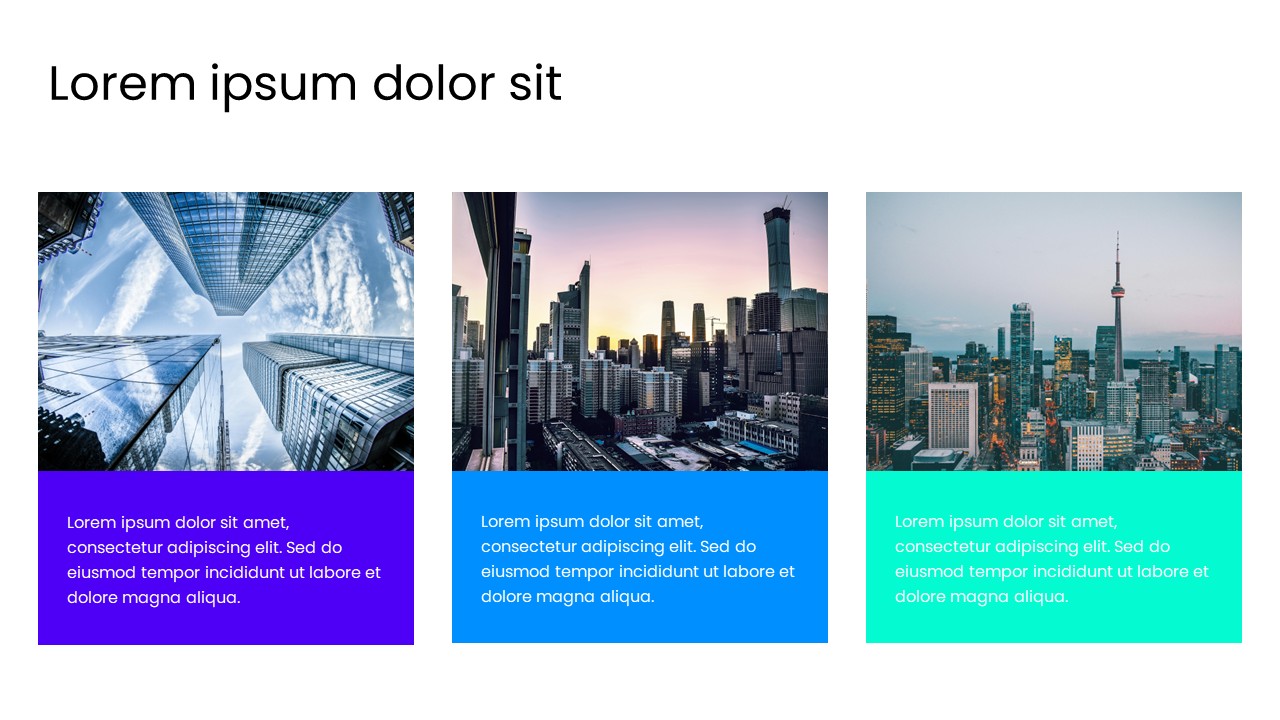 Lorem ipsum dolor sit

Lorem ipsum dolor sit amet, consectetur adipiscing elit. Sed do eiusmod tempor incididunt ut labore et dolore magna aliqua.

Lorem ipsum dolor sit amet, consectetur adipiscing elit. Sed do eiusmod tempor incididunt ut labore et dolore magna aliqua.

Lorem ipsum dolor sit amet, consectetur adipiscing elit. Sed do eiusmod tempor incididunt ut labore et dolore magna aliqua.